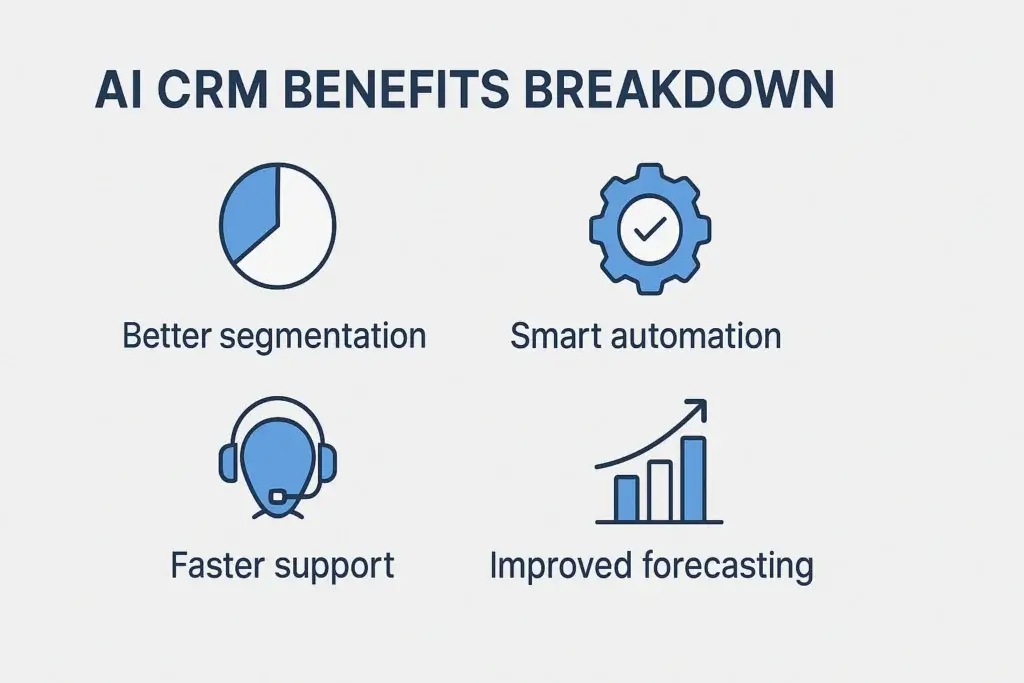 AI CRM BENEFITS BREAKDOWN

Better segmentation

Smart automation

Faster support

Improved forecasting